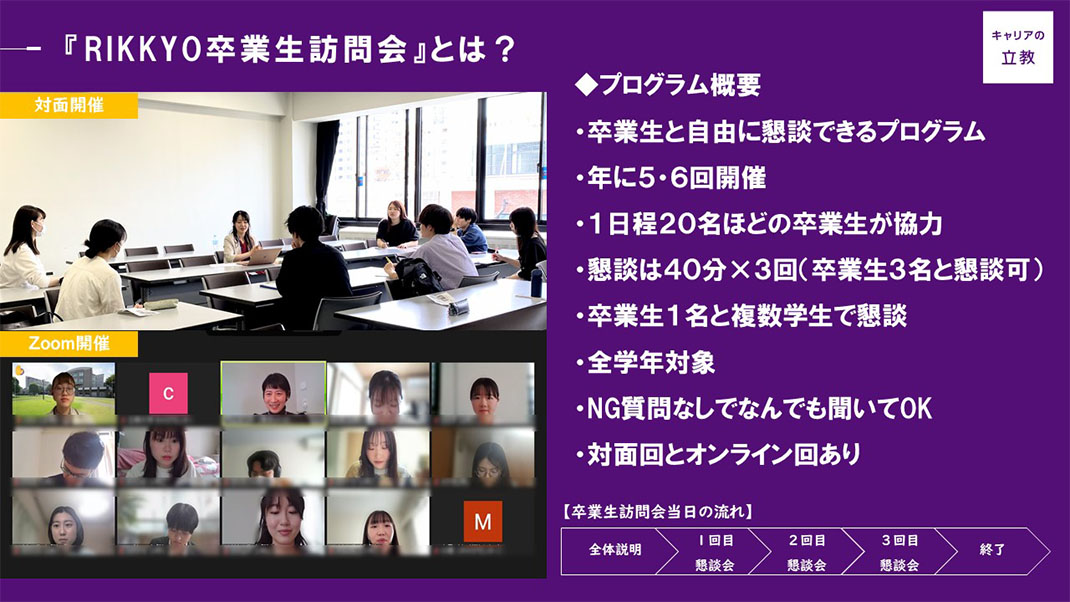 『RIKKYO卒業生訪問会』とは？

キャリアの
立教

対面開催

Zoom開催

C

M

◆プログラム概要

・卒業生と自由に懇談できるプログラム

・年に5・6回開催

・1日程20名ほどの卒業生が協力

・懇談は40分×3回（卒業生3名と懇談可）

・卒業生1名と複数学生で懇談

・全学年対象

・NG質問なしでなんでも聞いてOK

・対面回とオンライン回あり

【卒業生訪問会当日の流れ】

全体説明

1回目
懇談会

2回目
懇談会

3回目
懇談会

終了